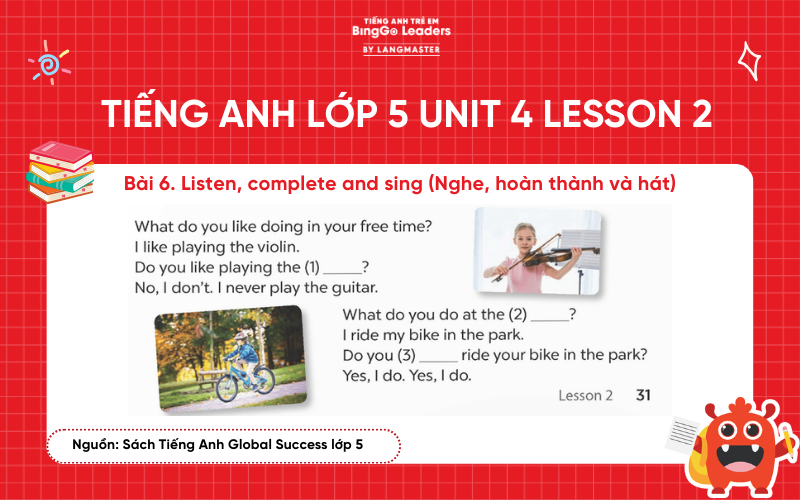 TIẾNG ANH TRẺ EM
BingGo Leaders
BY LANGMASTER

TIẾNG ANH LỚP 5 UNIT 4 LESSON 2

Bài 6. Listen, complete and sing (Nghe, hoàn thành và hát)

What do you like doing in your free time?
I like playing the violin.
Do you like playing the (1) _____?
No, I don't. I never play the guitar.

What do you do at the (2) _____?
I ride my bike in the park.
Do you (3) _____ ride your bike in the park?
Yes, I do. Yes, I do.

Lesson 2 31

Nguồn: Sách Tiếng Anh Global Success lớp 5